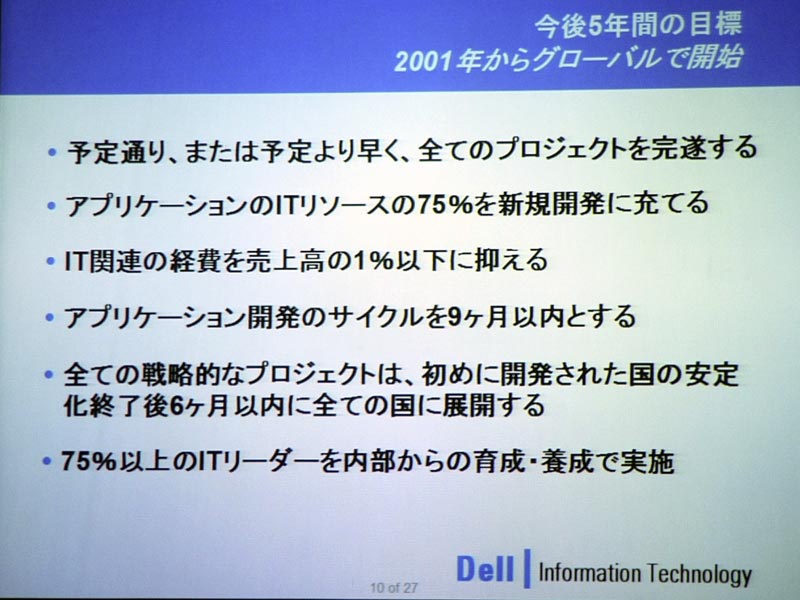 今後5年間の目標
2001年からグローバルで開始

• 予定通り、または予定より早く、全てのプロジェクトを完遂する

• アプリケーションのITリソースの75%を新規開発に充てる

• IT関連の経費を売上高の1%以下に抑える

• アプリケーション開発のサイクルを9ヶ月以内とする

• 全ての戦略的なプロジェクトは、初めに開発された国の安定化終了後6ヶ月以内に全ての国に展開する

• 75%以上のITリーダーを内部からの育成・養成で実施

10 of 27

Dell | Information Technology